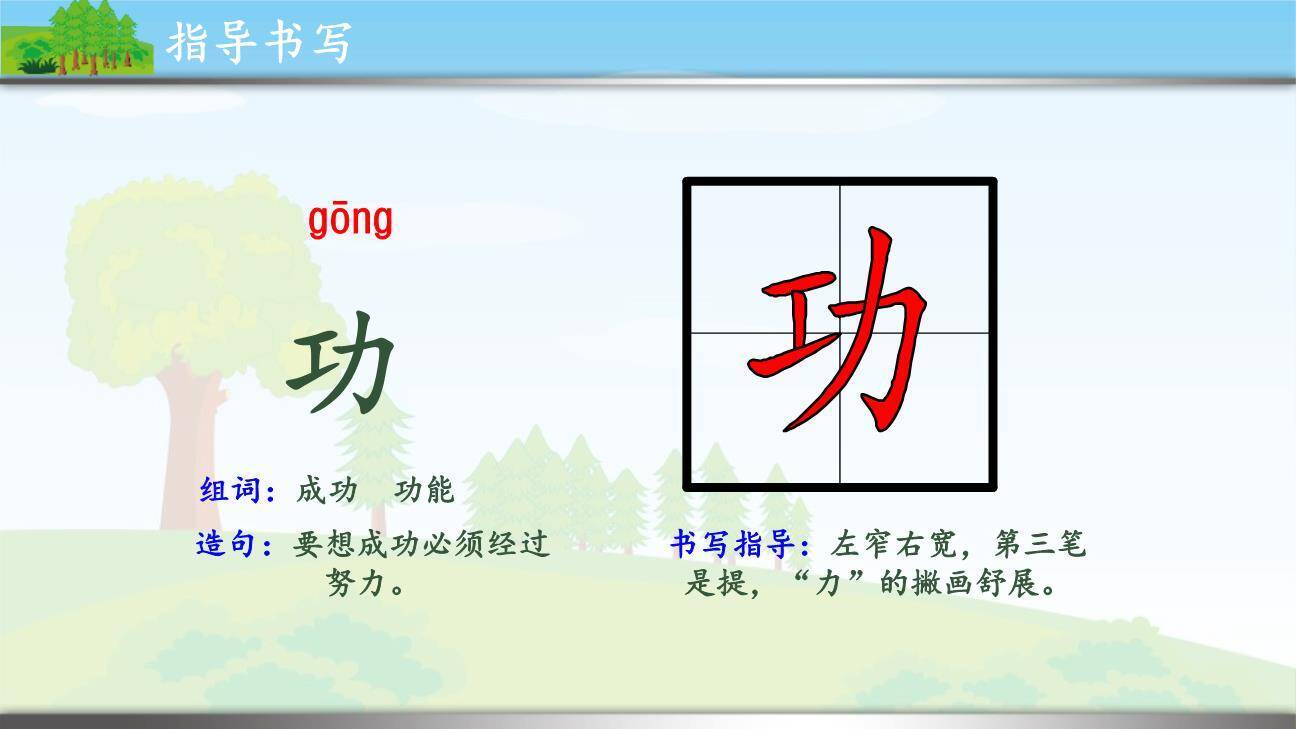 指导书写

gōng

功

功

组词：成功　功能

造句：要想成功必须经过努力。

书写指导：左窄右宽，第三笔是提，“力”的撇画舒展。